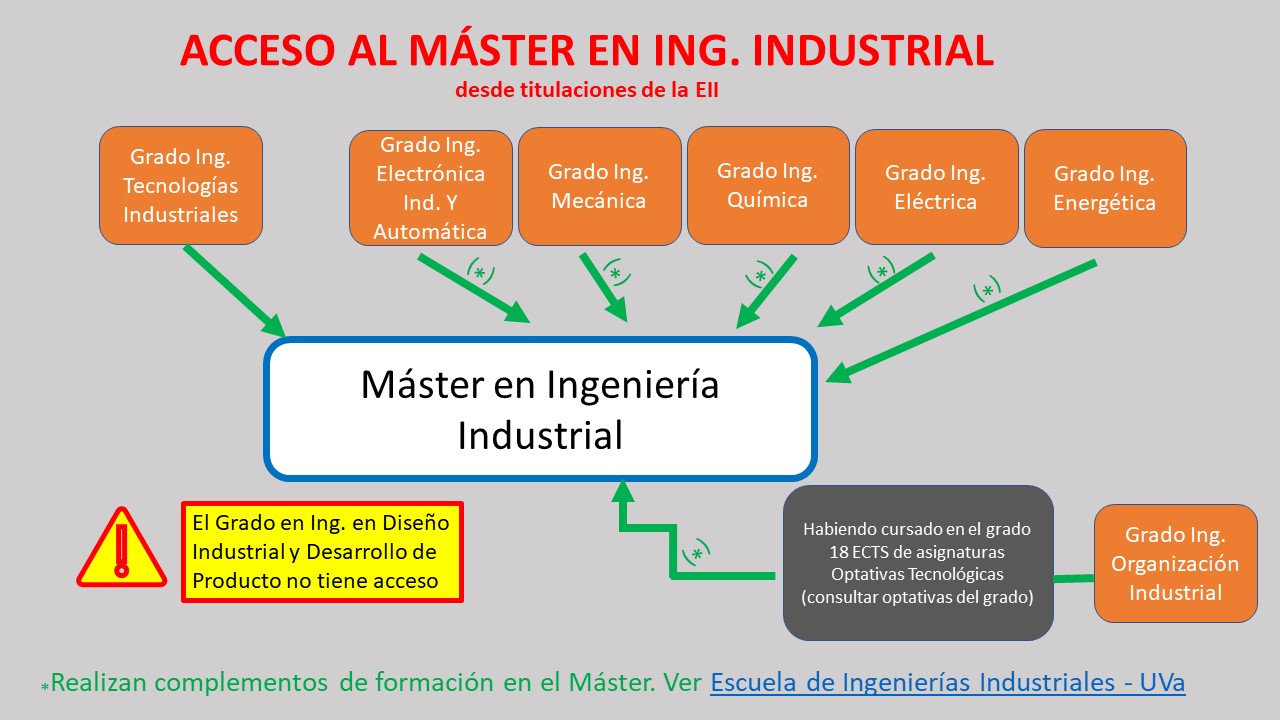 ACCESO AL MÁSTER EN ING. INDUSTRIAL
desde titulaciones de la EII

Grado Ing. Tecnologías Industriales

Grado Ing. Electrónica Ind. Y Automática

Grado Ing. Mecánica

Grado Ing. Química

Grado Ing. Eléctrica

Grado Ing. Energética

(*)

(*)

(*)

(*)

(*)

Máster en Ingeniería Industrial

El Grado en Ing. en Diseño Industrial y Desarrollo de Producto no tiene acceso

(*)

Habiendo cursado en el grado 18 ECTS de asignaturas Optativas Tecnológicas (consultar optativas del grado)

Grado Ing. Organización Industrial

*Realizan complementos de formación en el Máster. Ver Escuela de Ingenierías Industriales - UVa